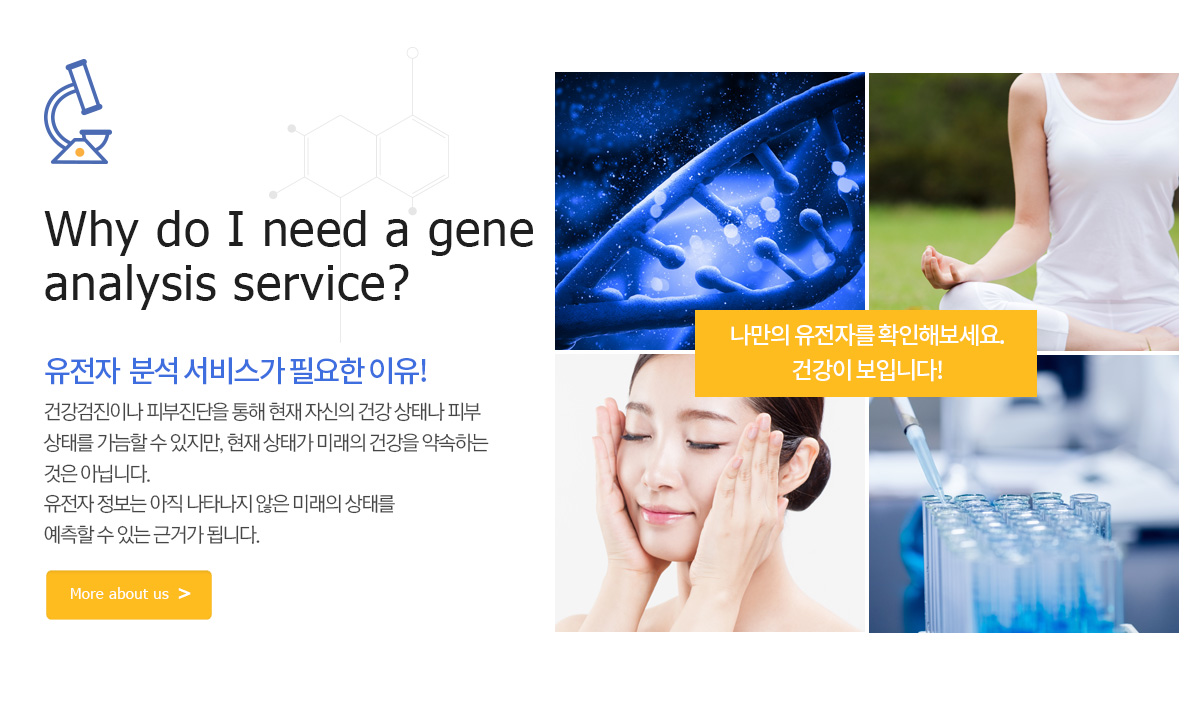 Why do I need a gene analysis service?

유전자 분석 서비스가 필요한 이유!

건강검진이나 피부진단을 통해 현재 자신의 건강 상태나 피부 상태를 가늠할 수 있지만, 현재 상태가 미래의 건강을 약속하는 것은 아닙니다.
유전자 정보는 아직 나타나지 않은 미래의 상태를 예측할 수 있는 근거가 됩니다.

More about us >

나만의 유전자를 확인해보세요.
건강이 보입니다!